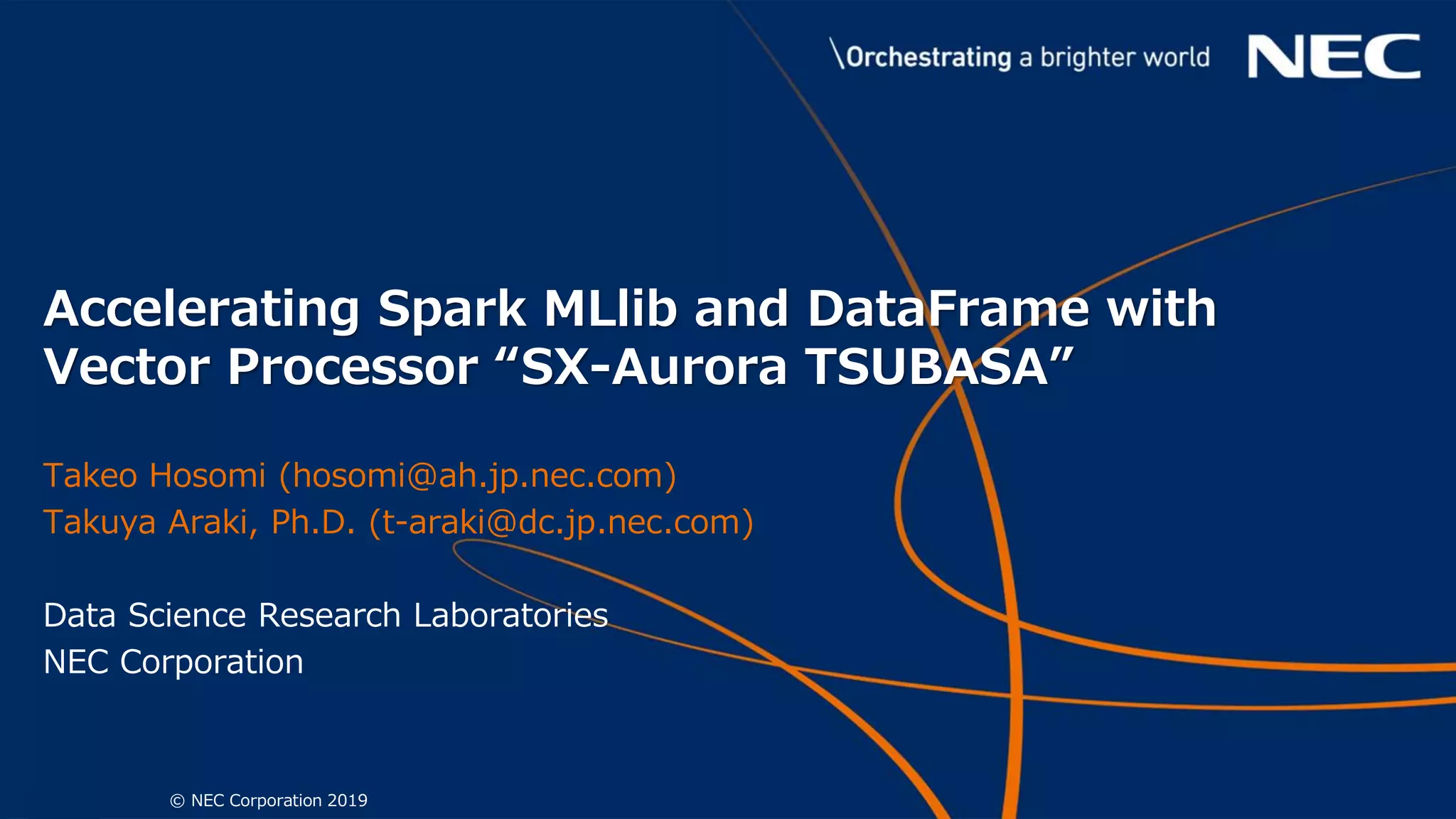 \Orchestrating a brighter world NEC

Accelerating Spark MLlib and DataFrame with Vector Processor “SX-Aurora TSUBASA”

Takeo Hosomi (hosomi@ah.jp.nec.com)
Takuya Araki, Ph.D. (t-araki@dc.jp.nec.com)

Data Science Research Laboratories
NEC Corporation

© NEC Corporation 2019